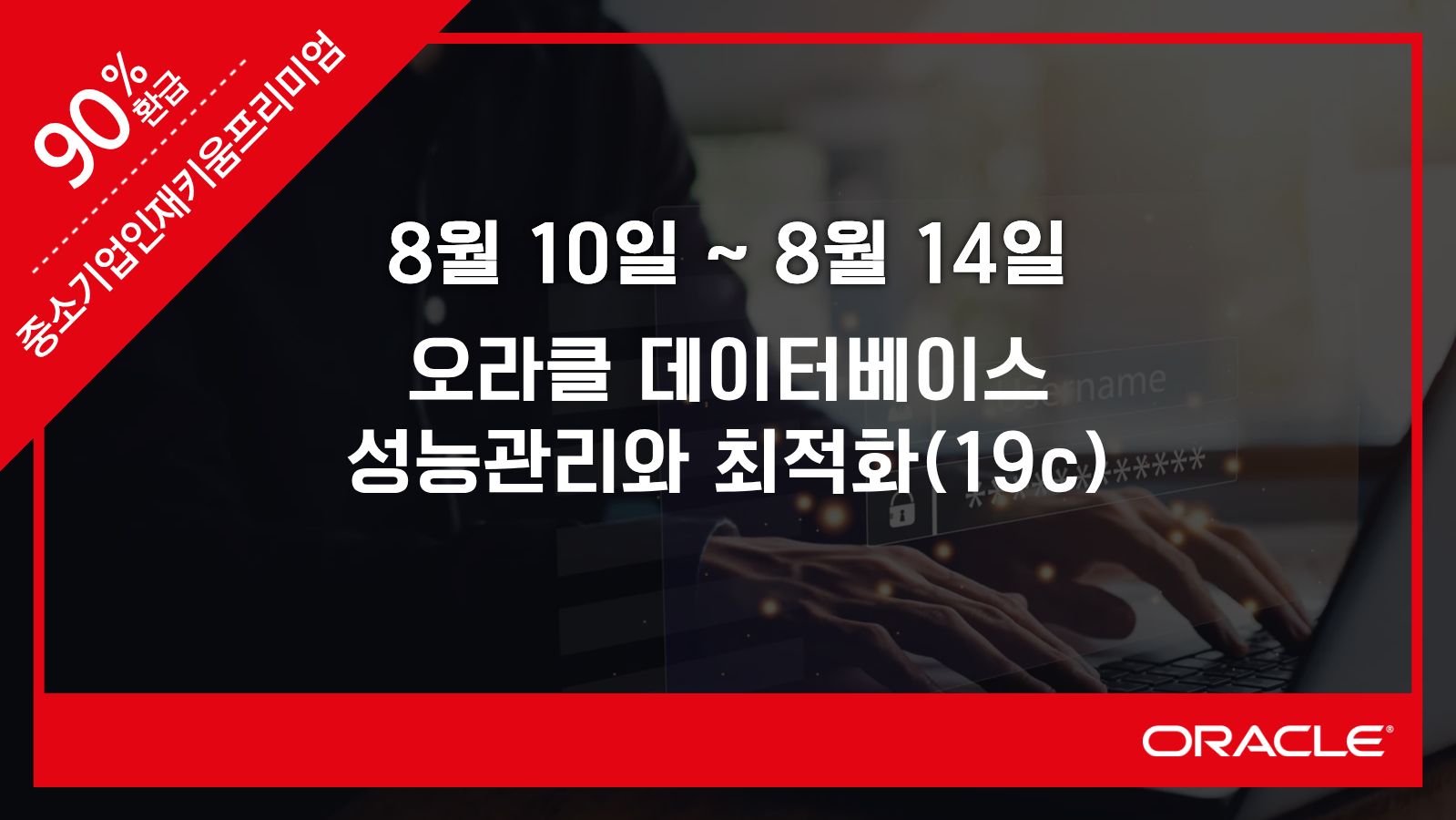 90% 환급

중소기업인재키움프리미엄

8월 10일 ~ 8월 14일

오라클 데이터베이스
성능관리와 최적화(19c)

ORACLE®